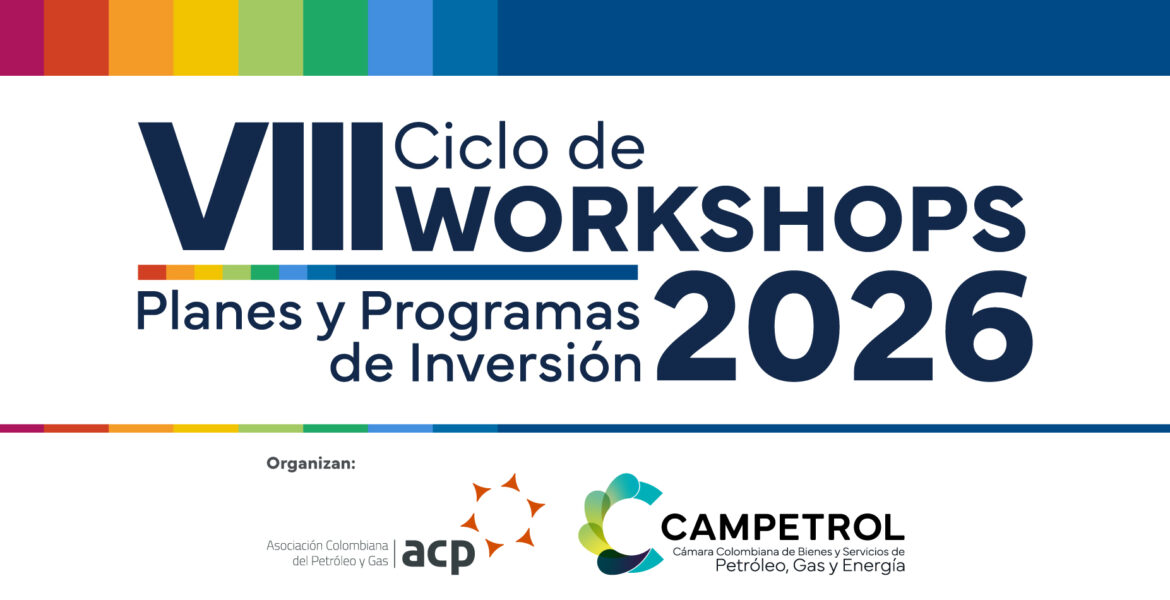 VIII Ciclo de WORKSHOPS

Planes y Programas de Inversión 2026

Organizan:

Asociación Colombiana del Petróleo y Gas | acp

CAMPETROL
Cámara Colombiana de Bienes y Servicios de
Petróleo, Gas y Energía